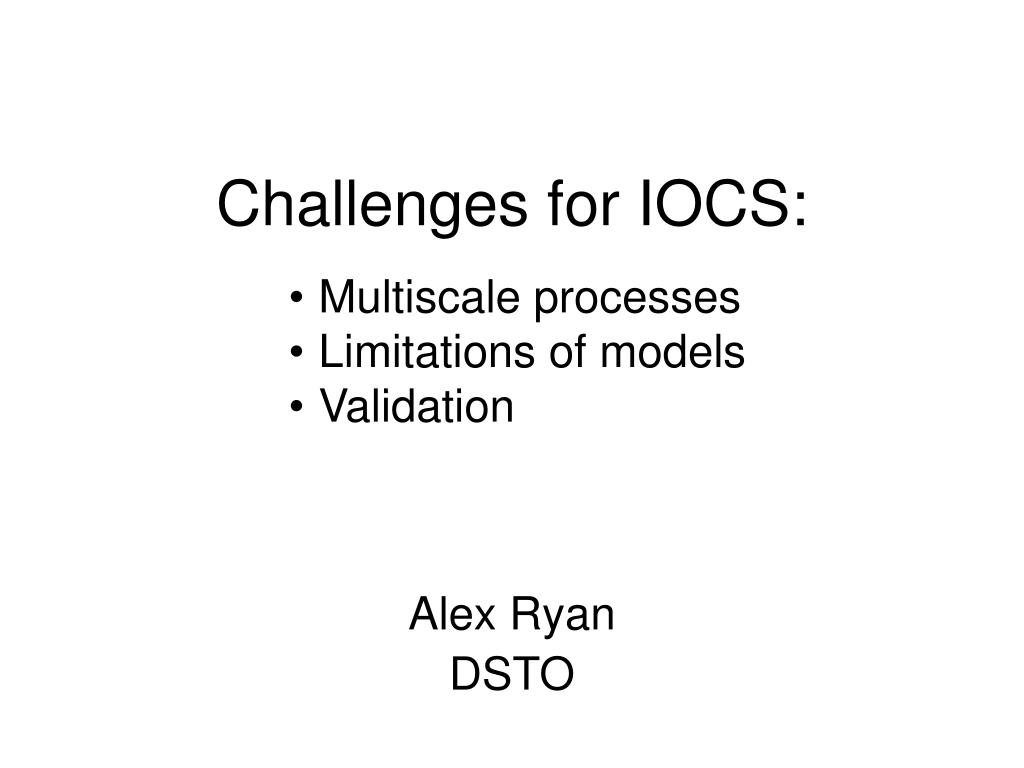 Challenges for IOCS:

• Multiscale processes
• Limitations of models
• Validation

Alex Ryan
DSTO